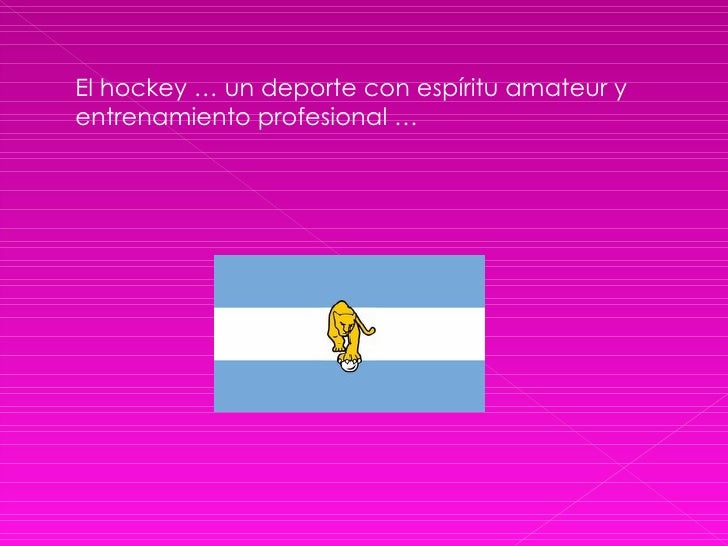 El hockey … un deporte con espíritu amateur y entrenamiento profesional …